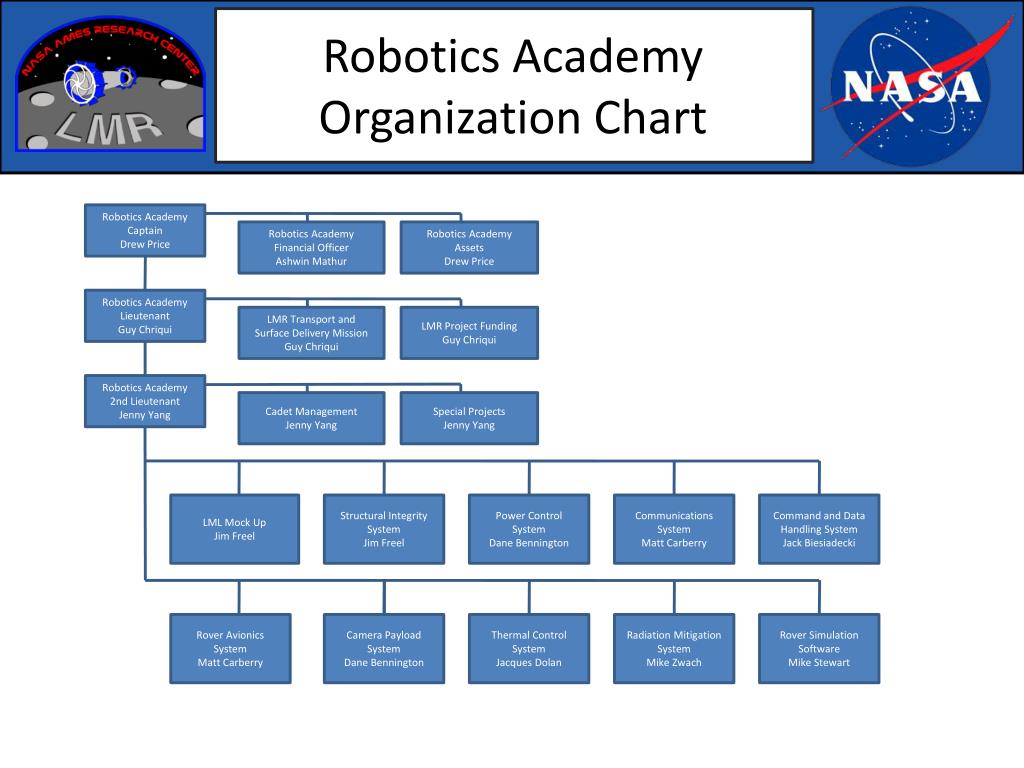 NASA AMES RESEARCH CENTER
LMR

Robotics Academy Organization Chart

NASA

Robotics Academy
Captain
Drew Price

Robotics Academy
Financial Officer
Ashwin Mathur

Robotics Academy
Assets
Drew Price

Robotics Academy
Lieutenant
Guy Chriqui

LMR Transport and
Surface Delivery Mission
Guy Chriqui

LMR Project Funding
Guy Chriqui

Robotics Academy
2nd Lieutenant
Jenny Yang

Cadet Management
Jenny Yang

Special Projects
Jenny Yang

LML Mock Up
Jim Freel

Structural Integrity
System
Jim Freel

Power Control
System
Dane Bennington

Communications
System
Matt Carberry

Command and Data
Handling System
Jack Biesiadecki

Rover Avionics
System
Matt Carberry

Camera Payload
System
Dane Bennington

Thermal Control
System
Jacques Dolan

Radiation Mitigation
System
Mike Zwach

Rover Simulation
Software
Mike Stewart